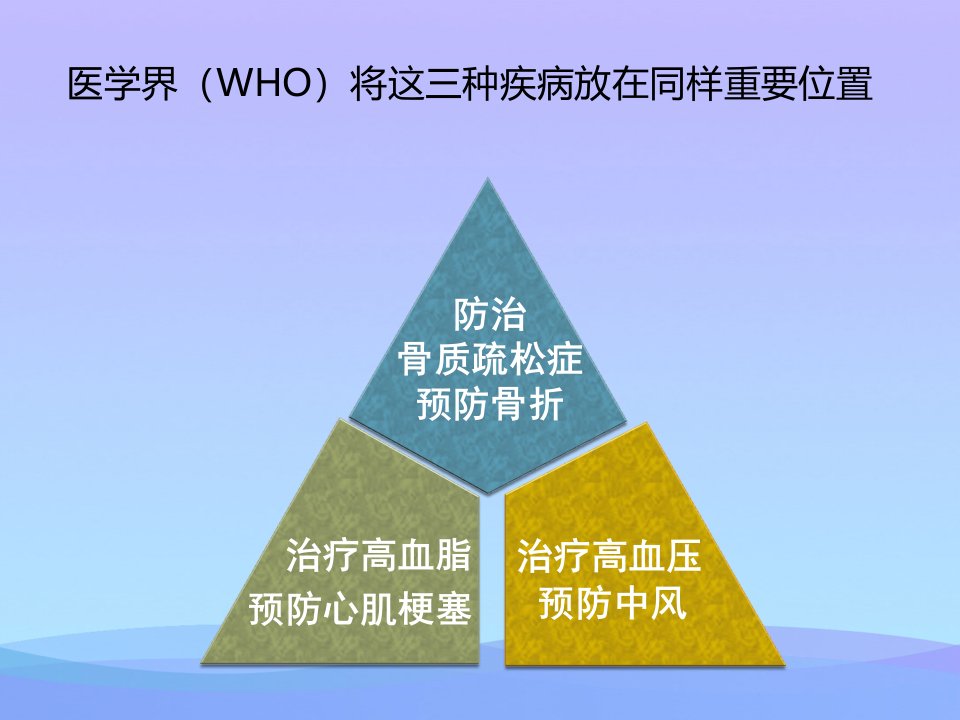 医学界（WHO）将这三种疾病放在同样重要位置

防治
骨质疏松症
预防骨折

治疗高血脂
预防心肌梗塞

治疗高血压
预防中风